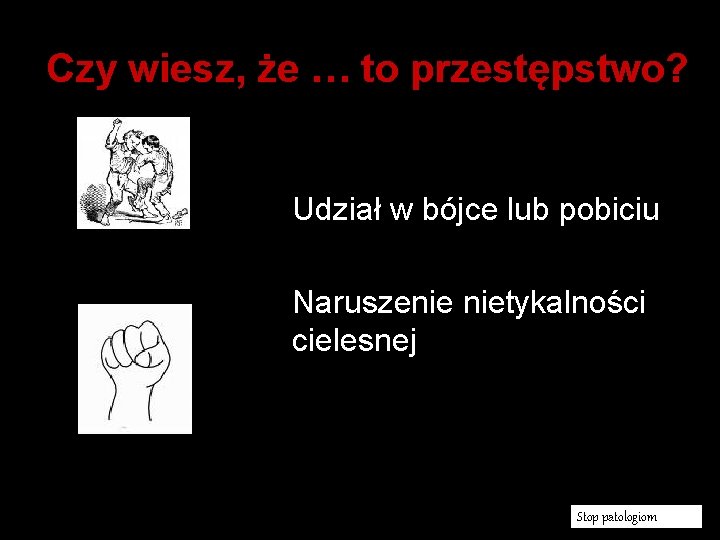 Czy wiesz, że … to przestępstwo?

Udział w bójce lub pobiciu

Naruszenie nietykalności cielesnej

Stop patologiom